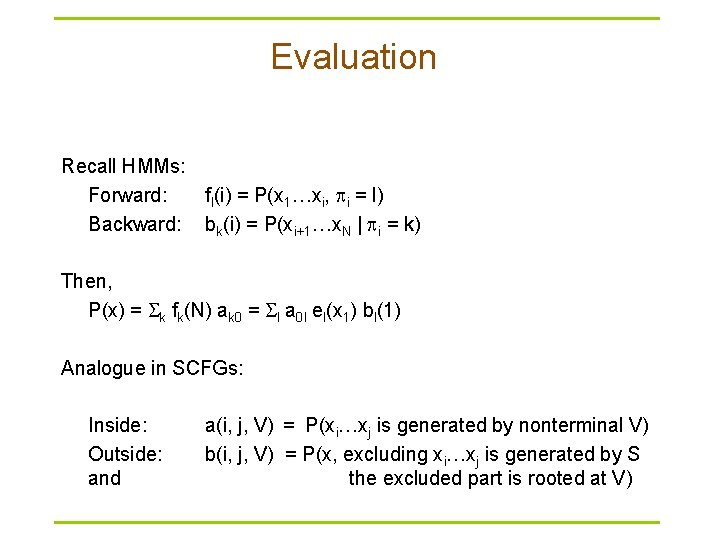 Evaluation

Recall HMMs:

Forward: $f_l(i) = P(x_1 \ldots x_i, \pi_i = l)$

Backward: $b_k(i) = P(x_{i+1} \ldots x_N \mid \pi_i = k)$

Then,

$P(x) = \Sigma_k f_k(N) a_{k0} = \Sigma_l a_{0l} e_l(x_1) b_l(1)$

Analogue in SCFGs:

Inside: $a(i, j, V) = P(x_i \ldots x_j$ is generated by nonterminal $V)$

Outside: $b(i, j, V) = P(x$, excluding $x_i \ldots x_j$ is generated by $S$ and the excluded part is rooted at $V)$